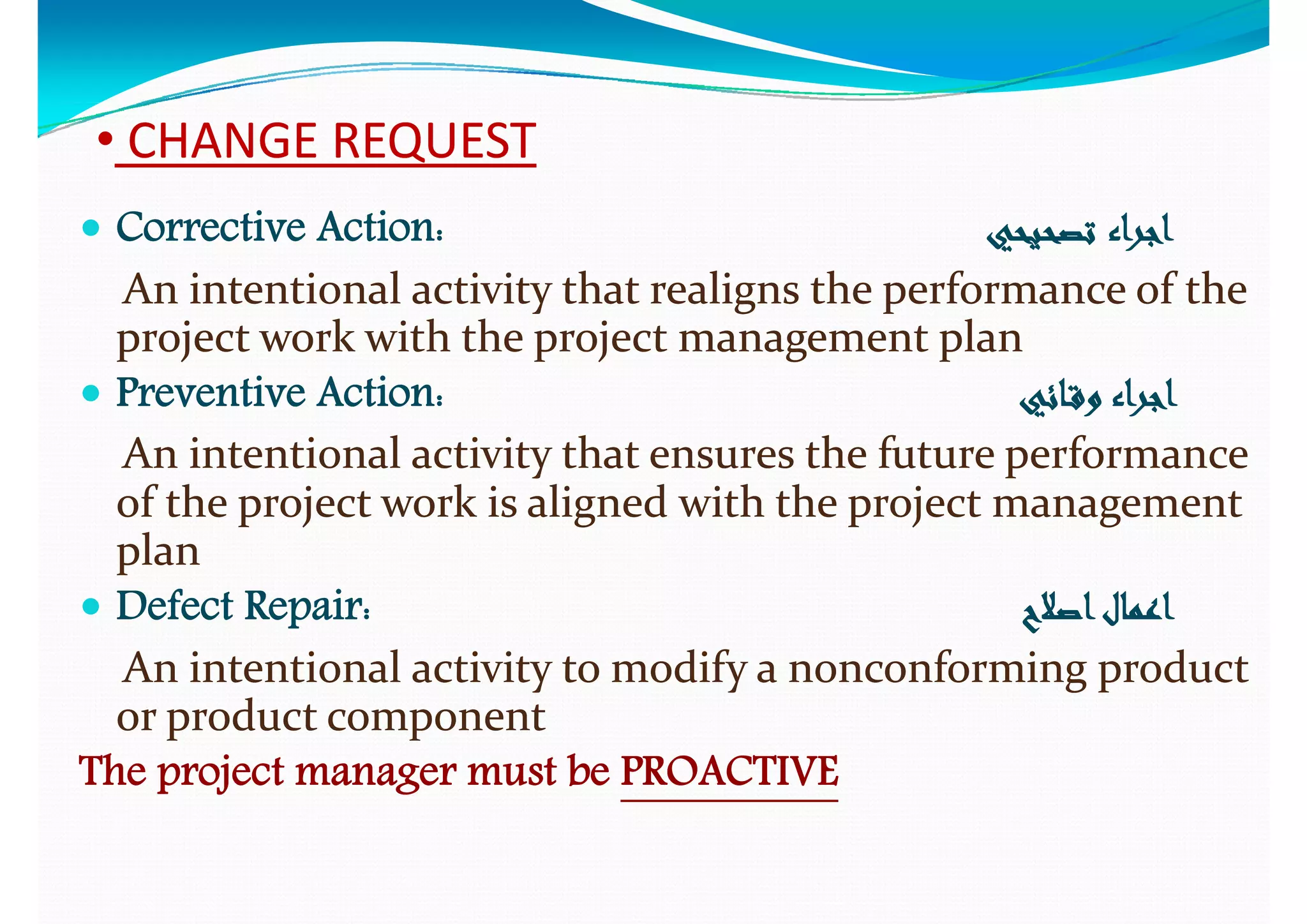 • CHANGE REQUEST

• Corrective Action: اجراء تصحيحي

An intentional activity that realigns the performance of the project work with the project management plan

• Preventive Action: اجراء وقائي

An intentional activity that ensures the future performance of the project work is aligned with the project management plan

• Defect Repair: اعمال اصلاح

An intentional activity to modify a nonconforming product or product component

The project manager must be PROACTIVE